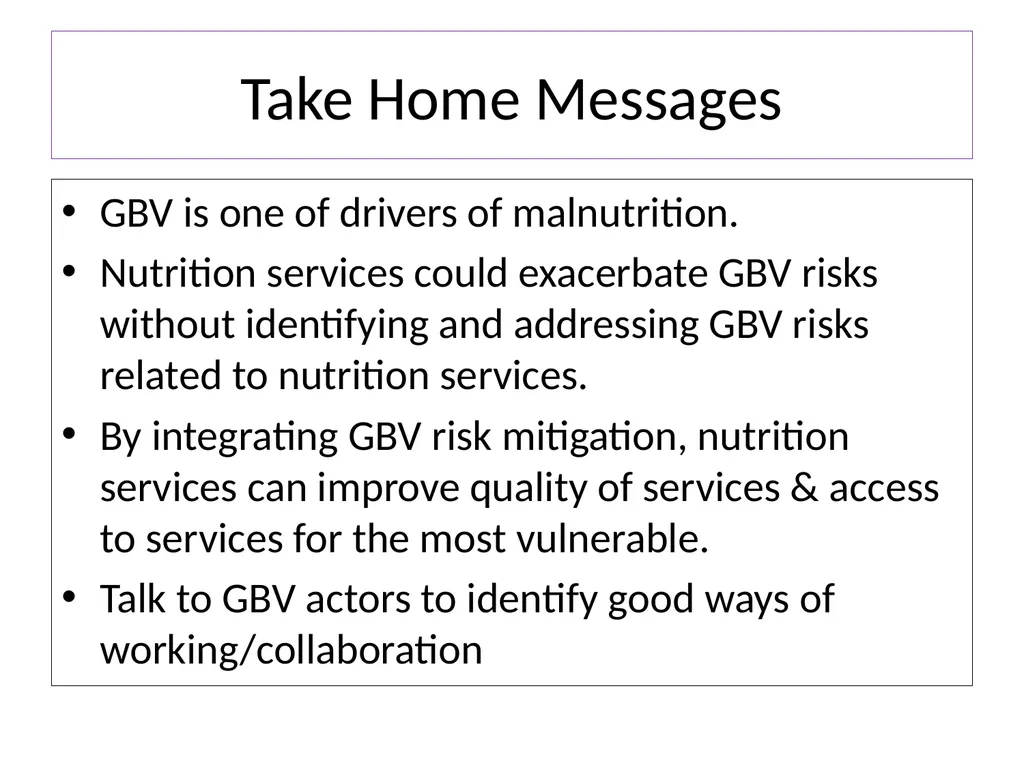 Take Home Messages

• GBV is one of drivers of malnutrition.
• Nutrition services could exacerbate GBV risks without identifying and addressing GBV risks related to nutrition services.
• By integrating GBV risk mitigation, nutrition services can improve quality of services & access to services for the most vulnerable.
• Talk to GBV actors to identify good ways of working/collaboration